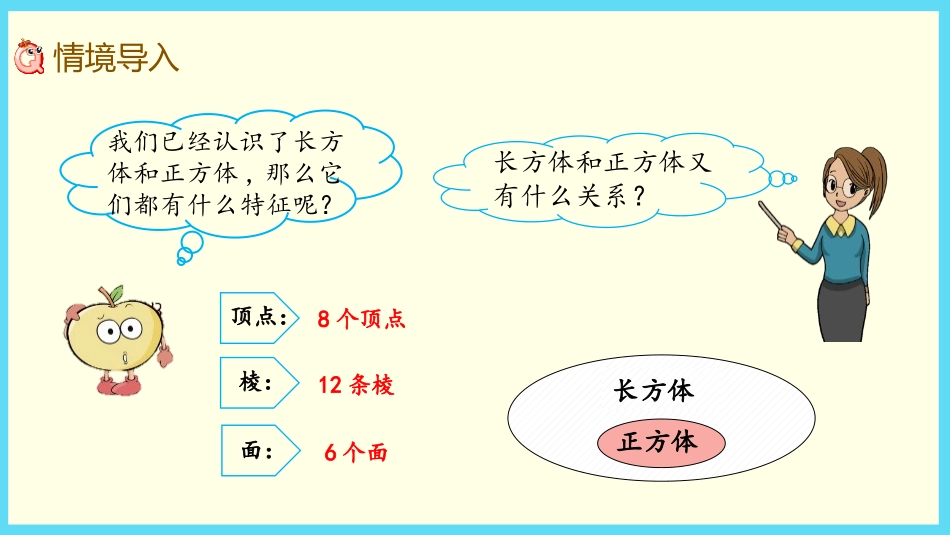 情境导入

我们已经认识了长方体和正方体，那么它们都有什么特征呢？

长方体和正方体又有什么关系？

顶点：
8 个顶点

棱：
12 条棱

面：
6 个面

长方体

正方体